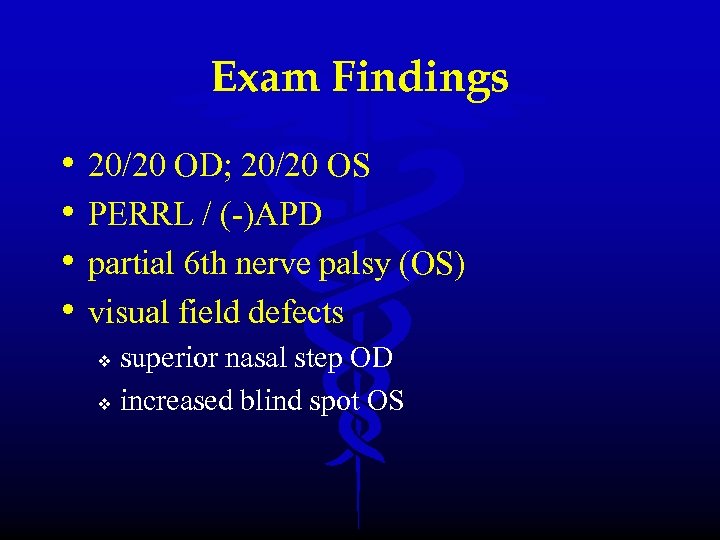 Exam Findings

• 20/20 OD; 20/20 OS
• PERRL / (-)APD
• partial 6th nerve palsy (OS)
• visual field defects
  ❖ superior nasal step OD
  ❖ increased blind spot OS